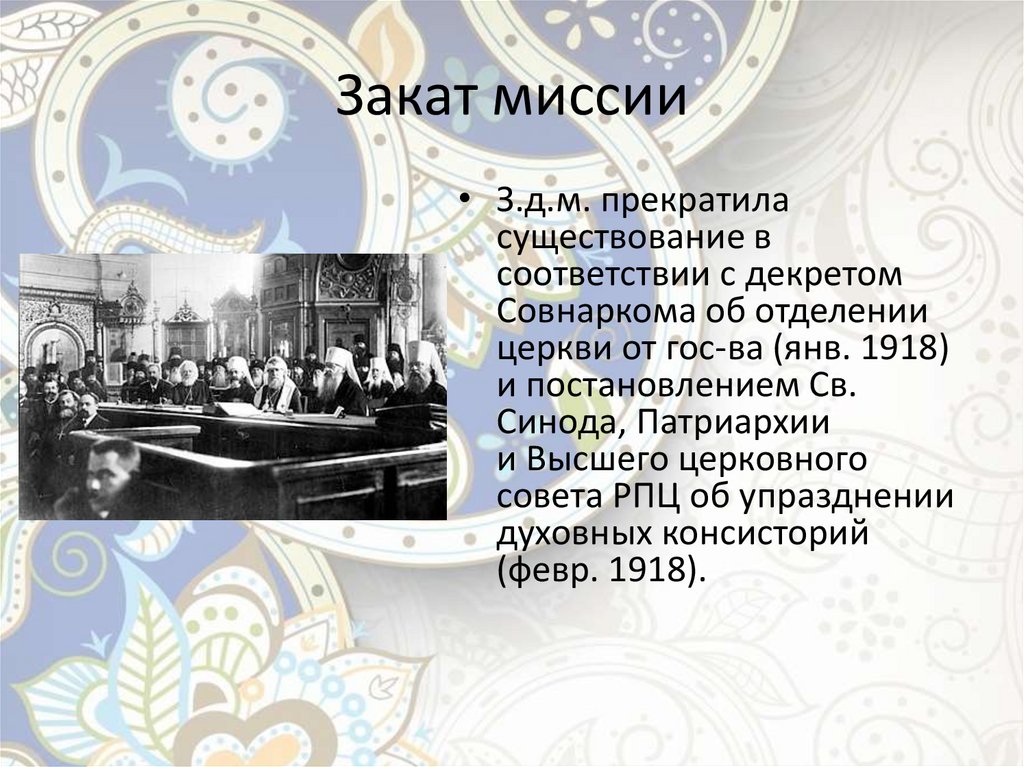 Закат миссии

• З.д.м. прекратила существование в соответствии с декретом Совнаркома об отделении церкви от гос-ва (янв. 1918) и постановлением Св. Синода, Патриархии и Высшего церковного совета РПЦ об упразднении духовных консисторий (февр. 1918).